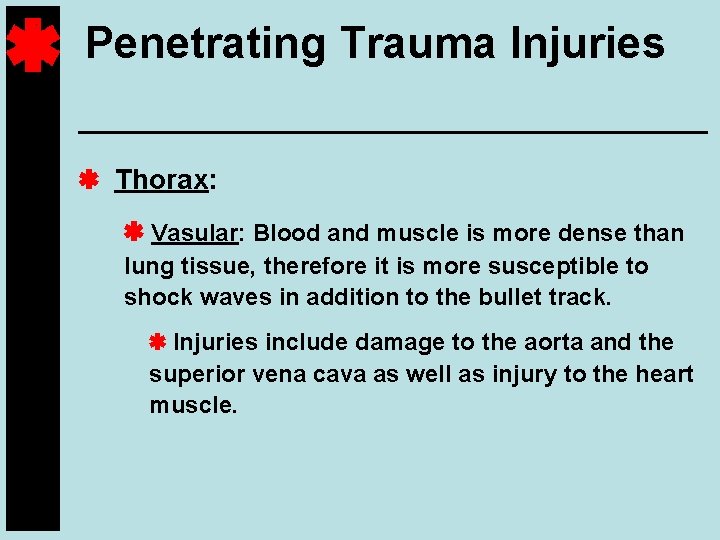 Penetrating Trauma Injuries

Thorax:

Vasular: Blood and muscle is more dense than lung tissue, therefore it is more susceptible to shock waves in addition to the bullet track.

Injuries include damage to the aorta and the superior vena cava as well as injury to the heart muscle.